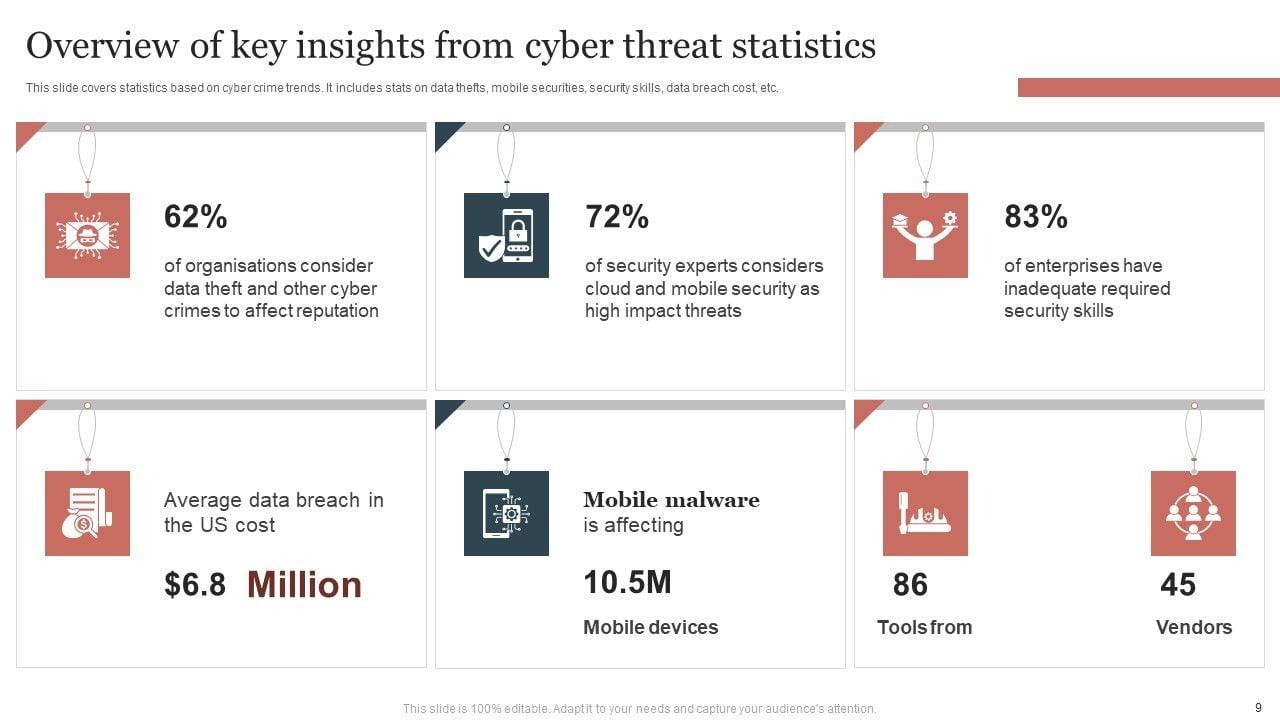 Overview of key insights from cyber threat statistics

This slide covers statistics based on cyber crime trends. It includes stats on data thefts, mobile securities, security skills, data breach cost, etc.

62%

of organisations consider data theft and other cyber crimes to affect reputation

72%

of security experts considers cloud and mobile security as high impact threats

83%

of enterprises have inadequate required security skills

Average data breach in the US cost

$6.8 Million

Mobile malware is affecting

10.5M

Mobile devices

86

Tools from

45

Vendors

This slide is 100% editable. Adapt it to your needs and capture your audience's attention.

9